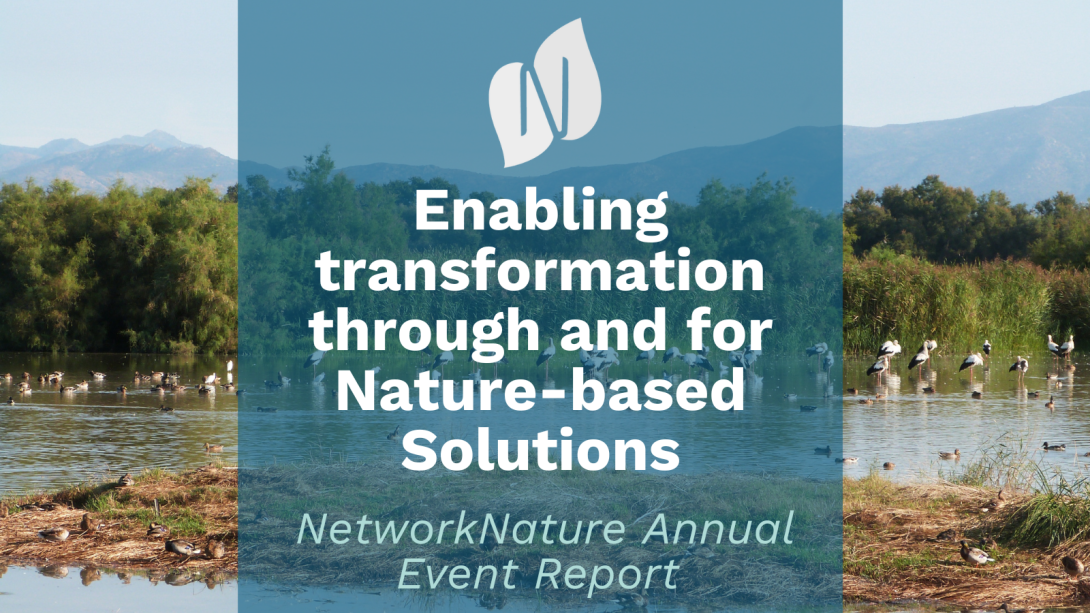 Enabling transformation through and for Nature-based Solutions

NetworkNature Annual Event Report